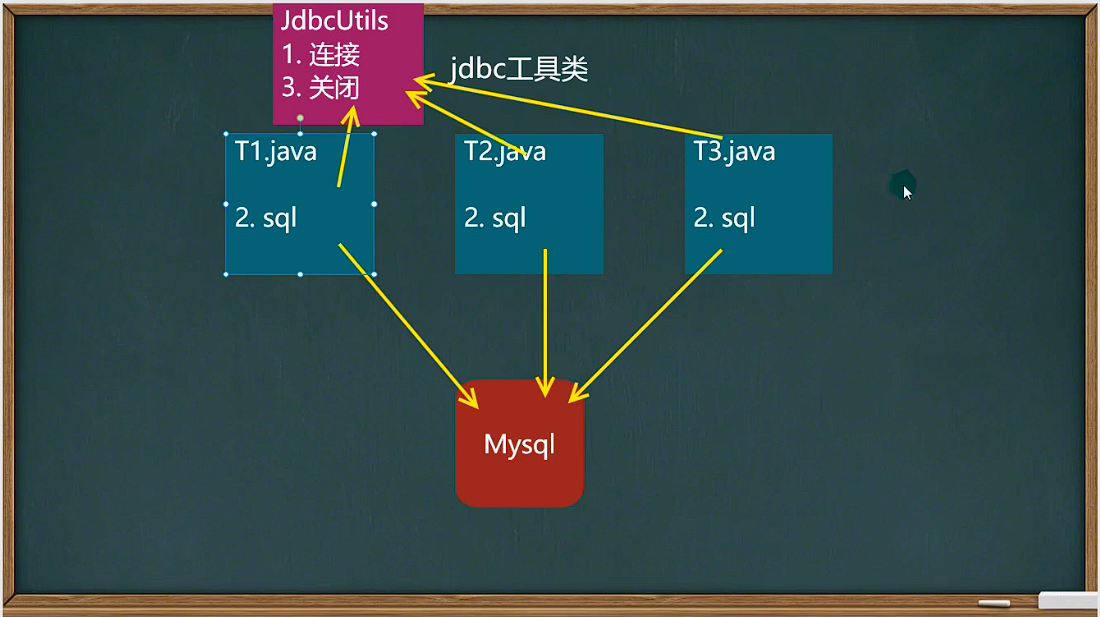 JdbcUtils
1. 连接
3. 关闭

jdbc工具类

T1.java

2. sql

T2.java

2. sql

T3.java

2. sql

Mysql